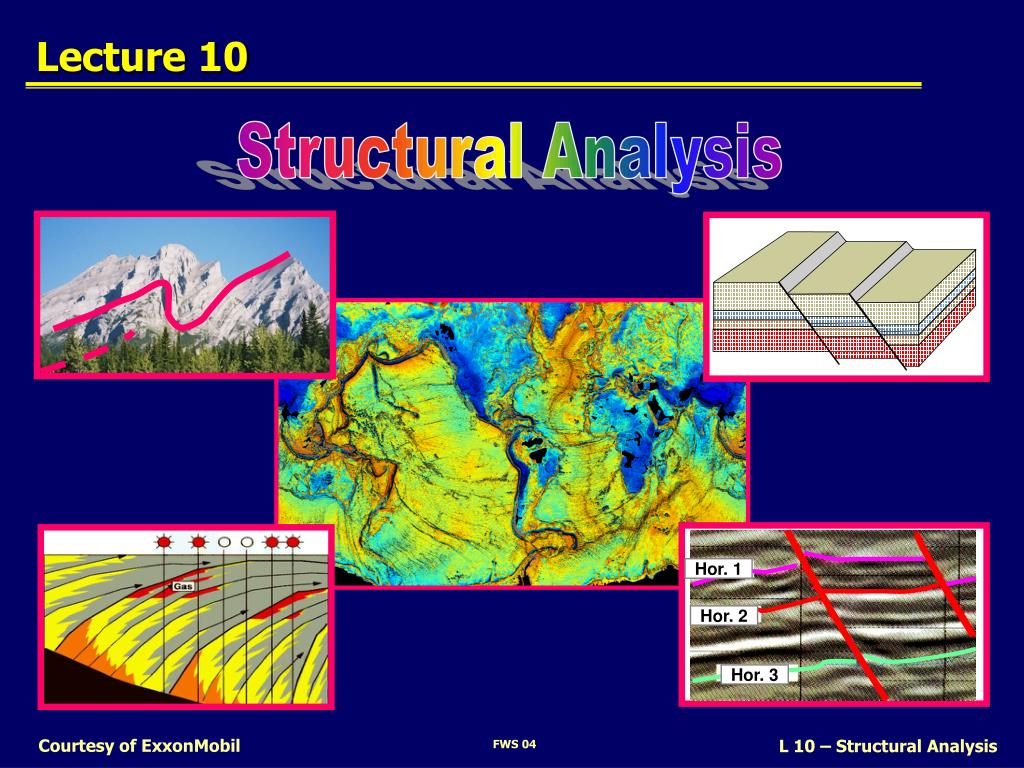 Lecture 10

Structural Analysis

Gas

Hor. 1

Hor. 2

Hor. 3

Courtesy of ExxonMobil

FWS 04

L 10 – Structural Analysis